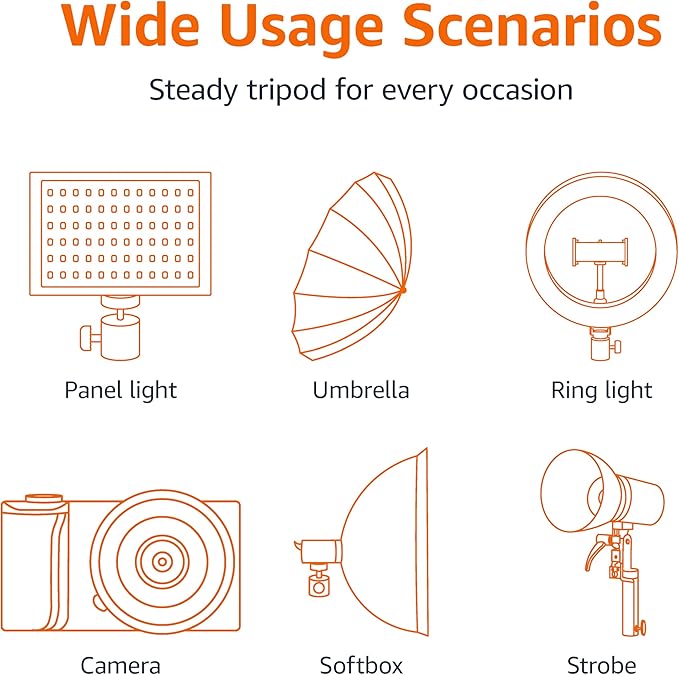 Wide Usage Scenarios

Steady tripod for every occasion

Panel light

Umbrella

Ring light

Camera

Softbox

Strobe